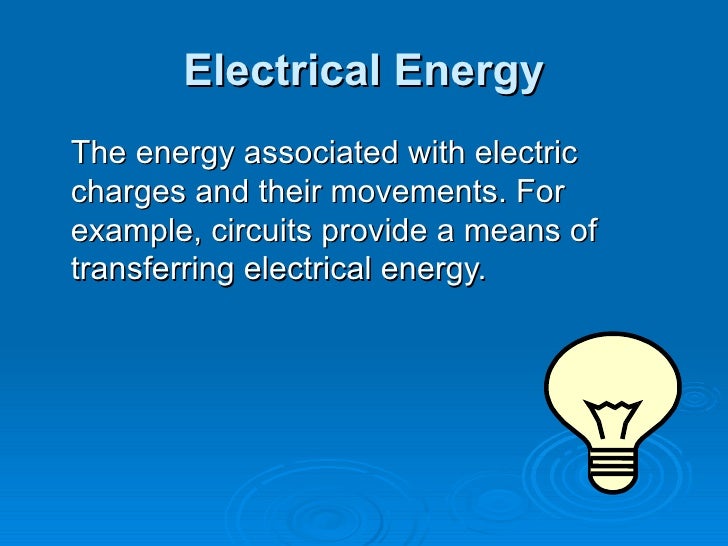 Electrical Energy

The energy associated with electric charges and their movements. For example, circuits provide a means of transferring electrical energy.